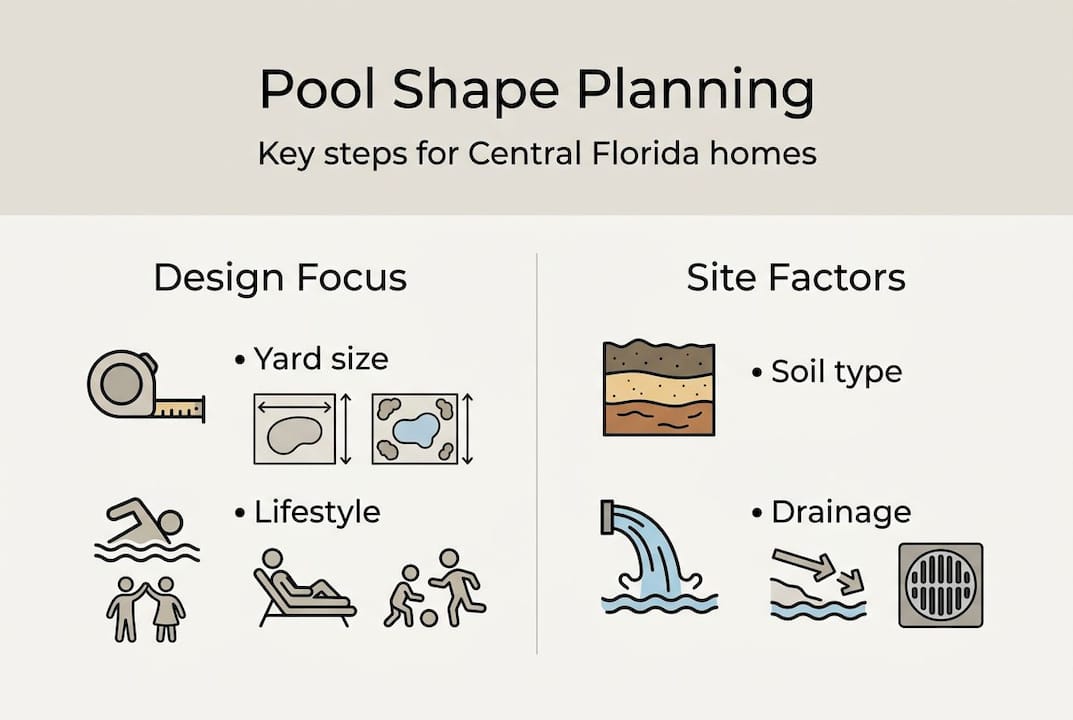 Pool Shape Planning

Key steps for Central Florida homes

Design Focus

• Yard size

• Lifestyle

Site Factors

• Soil type

• Drainage